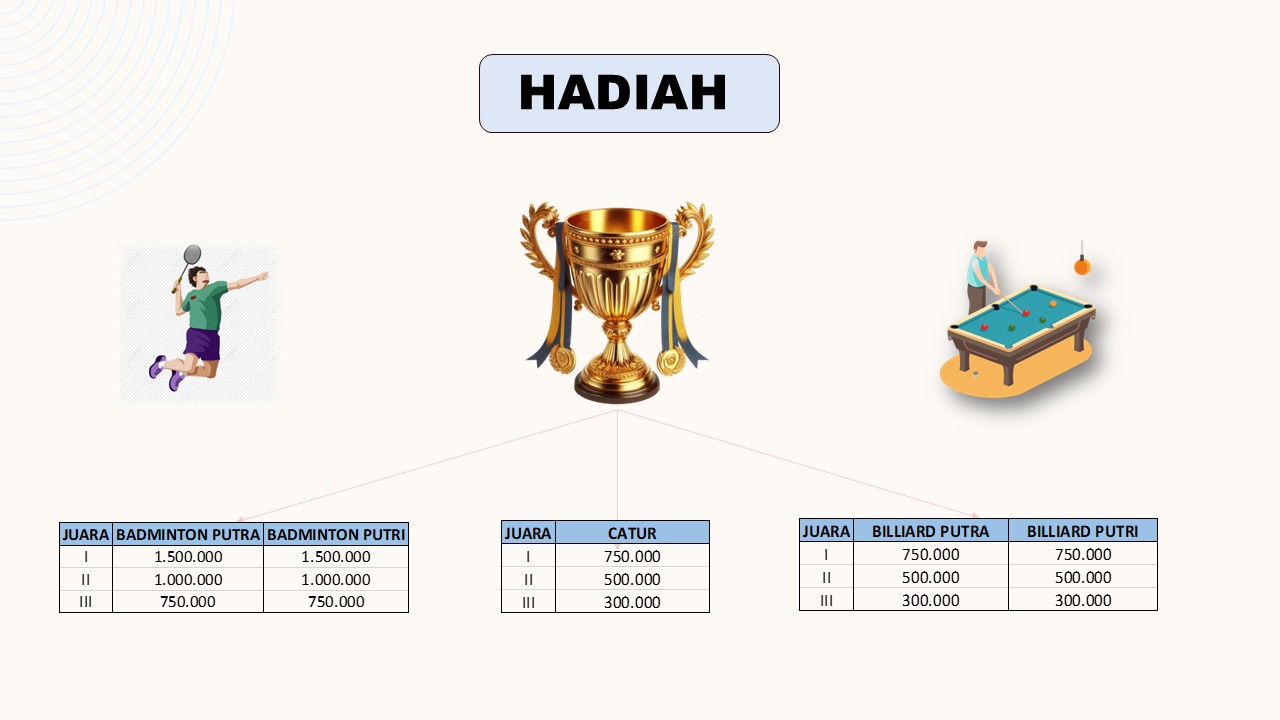 HADIAH

| JUARA | BADMINTON PUTRA | BADMINTON PUTRI |
|---|---|---|
| I | 1.500.000 | 1.500.000 |
| II | 1.000.000 | 1.000.000 |
| III | 750.000 | 750.000 |

| JUARA | CATUR |
|---|---|
| I | 750.000 |
| II | 500.000 |
| III | 300.000 |

| JUARA | BILLIARD PUTRA | BILLIARD PUTRI |
|---|---|---|
| I | 750.000 | 750.000 |
| II | 500.000 | 500.000 |
| III | 300.000 | 300.000 |